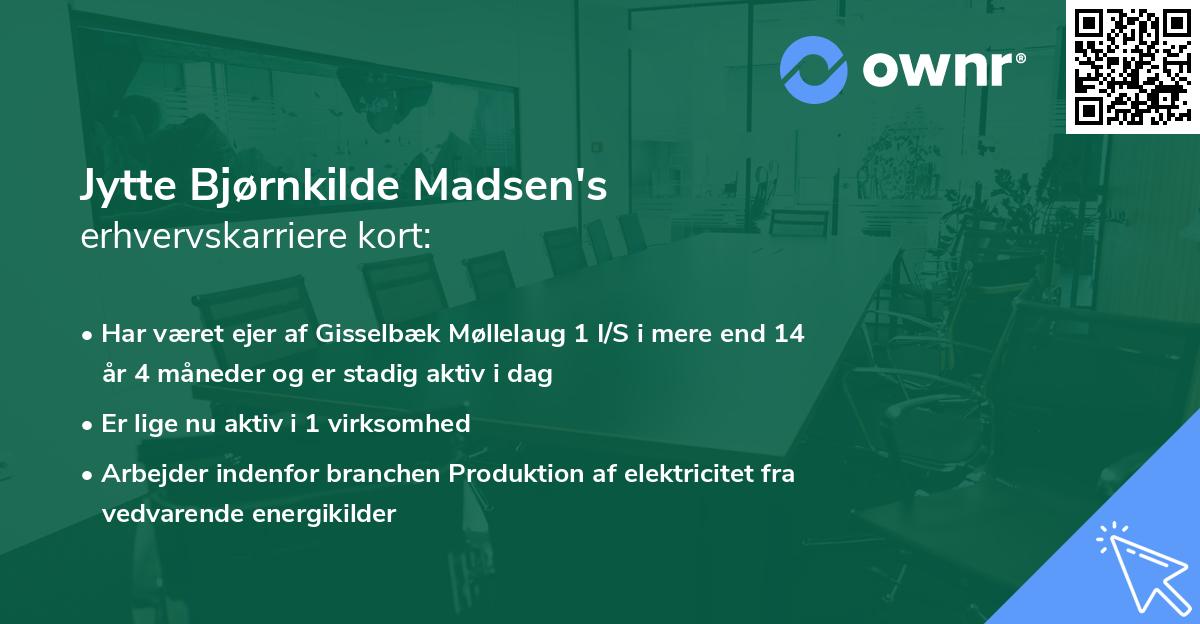 ownr®

Jytte Bjørnkilde Madsen's
erhvervskarriere kort:

• Har været ejer af Gisselbæk Møllelaug 1 I/S i mere end 14 år 4 måneder og er stadig aktiv i dag

• Er lige nu aktiv i 1 virksomhed

• Arbejder indenfor branchen Produktion af elektricitet fra vedvarende energikilder